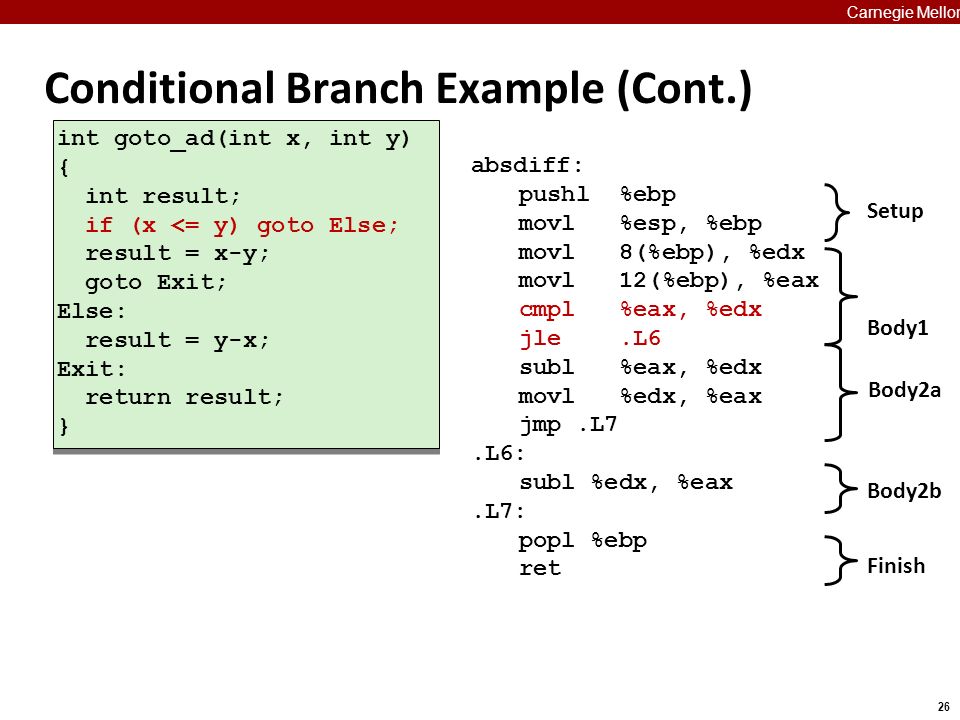 Carnegie Mellon

Conditional Branch Example (Cont.)

int goto_ad(int x, int y)
{
  int result;
  if (x <= y) goto Else;
  result = x-y;
  goto Exit;
Else:
  result = y-x;
Exit:
  return result;
}

absdiff:
  pushl %ebp
  movl %esp, %ebp
  movl 8(%ebp), %edx
  movl 12(%ebp), %eax
  cmpl %eax, %edx
  jle .L6
  subl %eax, %edx
  movl %edx, %eax
  jmp .L7
.L6:
  subl %edx, %eax
.L7:
  popl %ebp
  ret

Setup

Body1

Body2a

Body2b

Finish

26